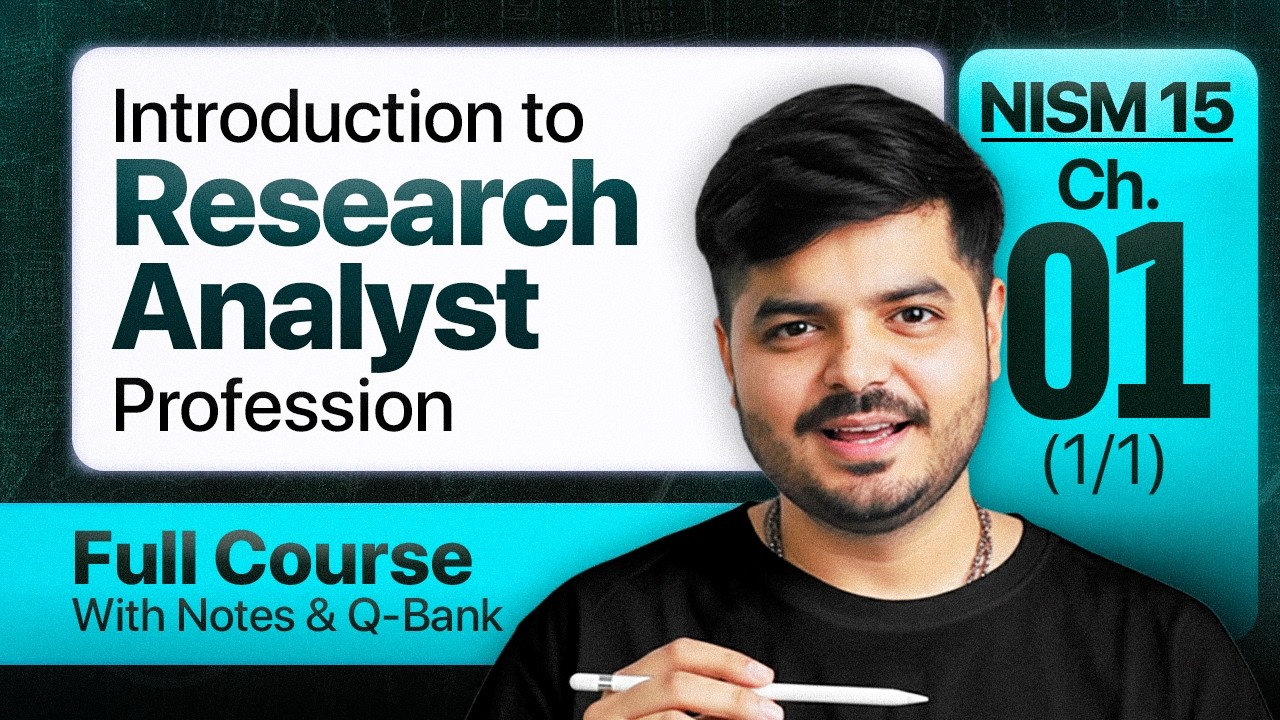 Introduction to
Research Analyst
Profession

NISM 15
Ch.
01
(1/1)

Full Course
With Notes & Q-Bank